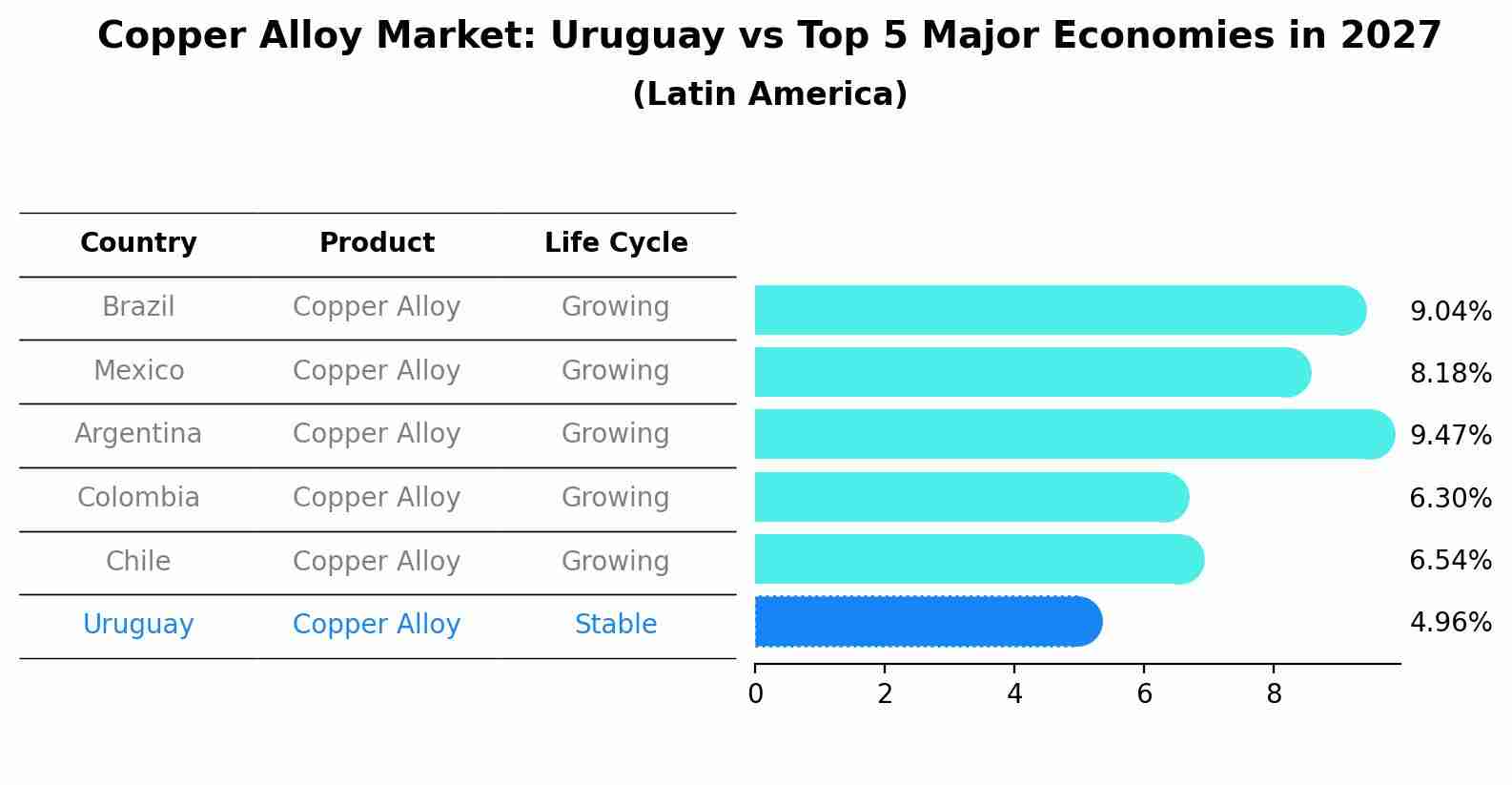 Copper Alloy Market: Uruguay vs Top 5 Major Economies in 2027
(Latin America)

| Country | Product | Life Cycle |
|---|---|---|
| Brazil | Copper Alloy | Growing |
| Mexico | Copper Alloy | Growing |
| Argentina | Copper Alloy | Growing |
| Colombia | Copper Alloy | Growing |
| Chile | Copper Alloy | Growing |
| Uruguay | Copper Alloy | Stable |

9.04%
8.18%
9.47%
6.30%
6.54%
4.96%

0 2 4 6 8